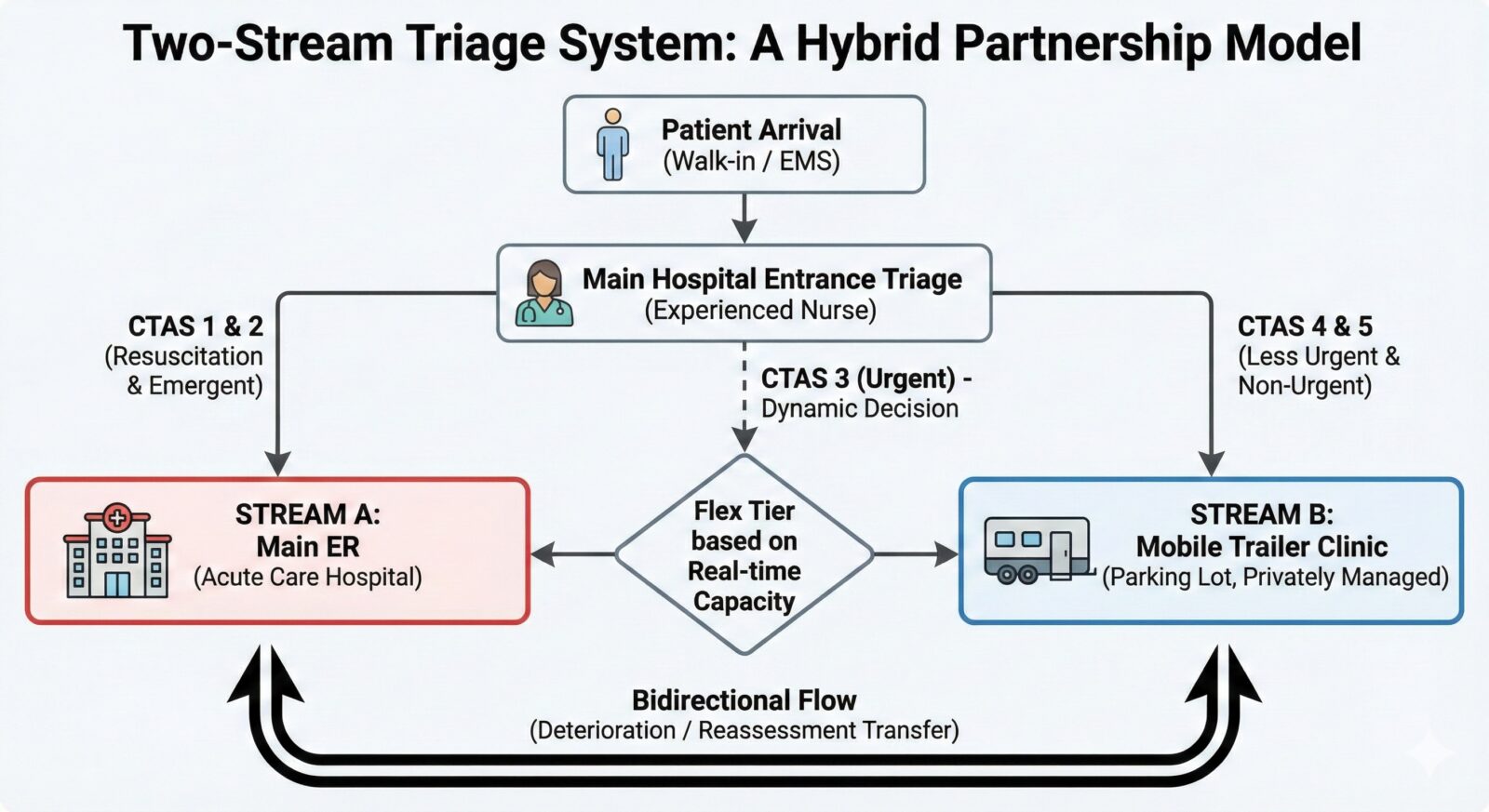 Two-Stream Triage System: A Hybrid Partnership Model

Patient Arrival
(Walk-in / EMS)

Main Hospital Entrance Triage
(Experienced Nurse)

CTAS 1 & 2
(Resuscitation & Emergent)

CTAS 3 (Urgent) - Dynamic Decision

CTAS 4 & 5
(Less Urgent & Non-Urgent)

STREAM A:
Main ER
(Acute Care Hospital)

Flex Tier based on Real-time Capacity

STREAM B:
Mobile Trailer Clinic
(Parking Lot, Privately Managed)

Bidirectional Flow
(Deterioration / Reassessment Transfer)